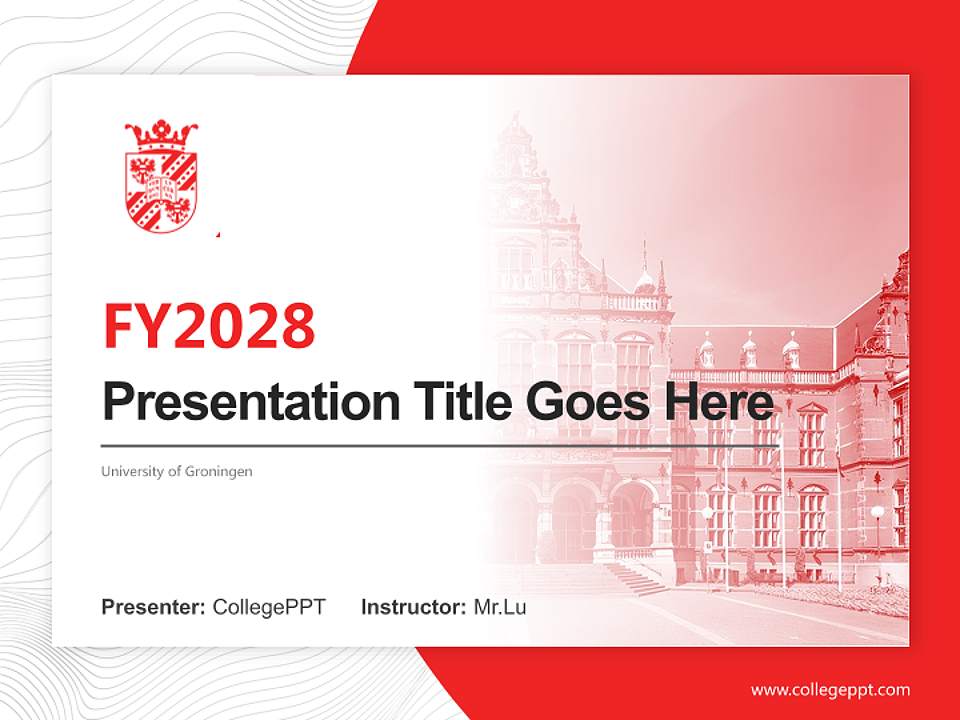 FY2028

Presentation Title Goes Here

University of Groningen

Presenter: CollegePPT Instructor: Mr.Lu

www.collegeppt.com